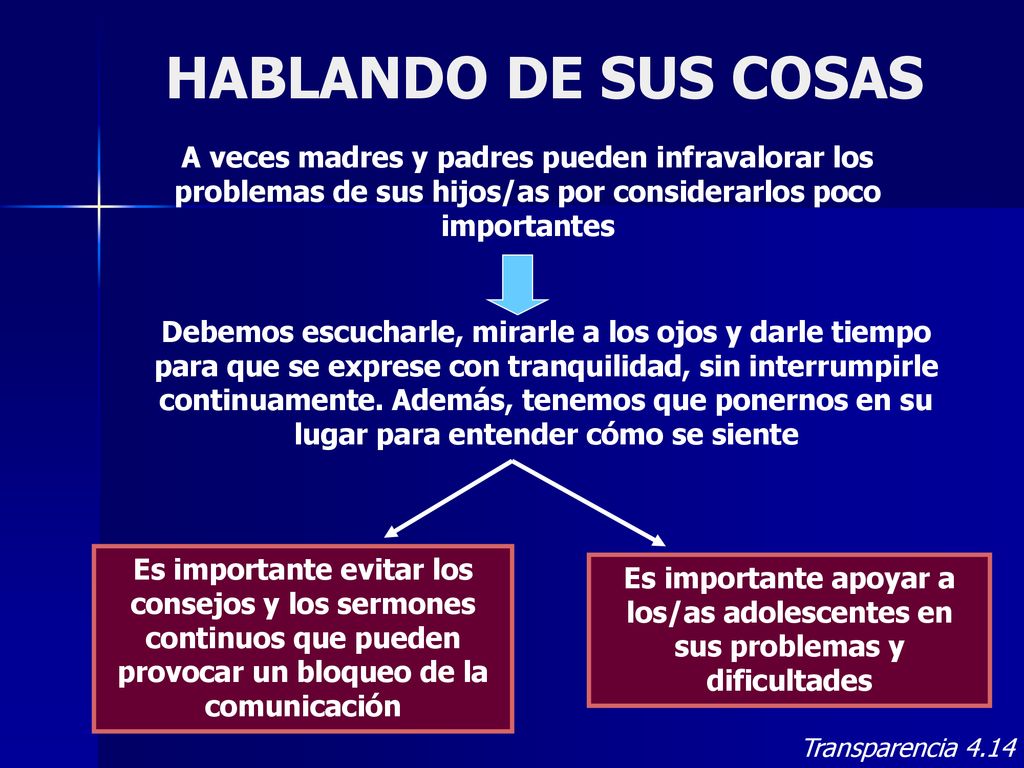 HABLANDO DE SUS COSAS

A veces madres y padres pueden infravalorar los problemas de sus hijos/as por considerarlos poco importantes

Debemos escucharle, mirarle a los ojos y darle tiempo para que se exprese con tranquilidad, sin interrumpirle continuamente. Además, tenemos que ponernos en su lugar para entender cómo se siente

Es importante evitar los consejos y los sermones continuos que pueden provocar un bloqueo de la comunicación

Es importante apoyar a los/as adolescentes en sus problemas y dificultades

Transparencia 4.14